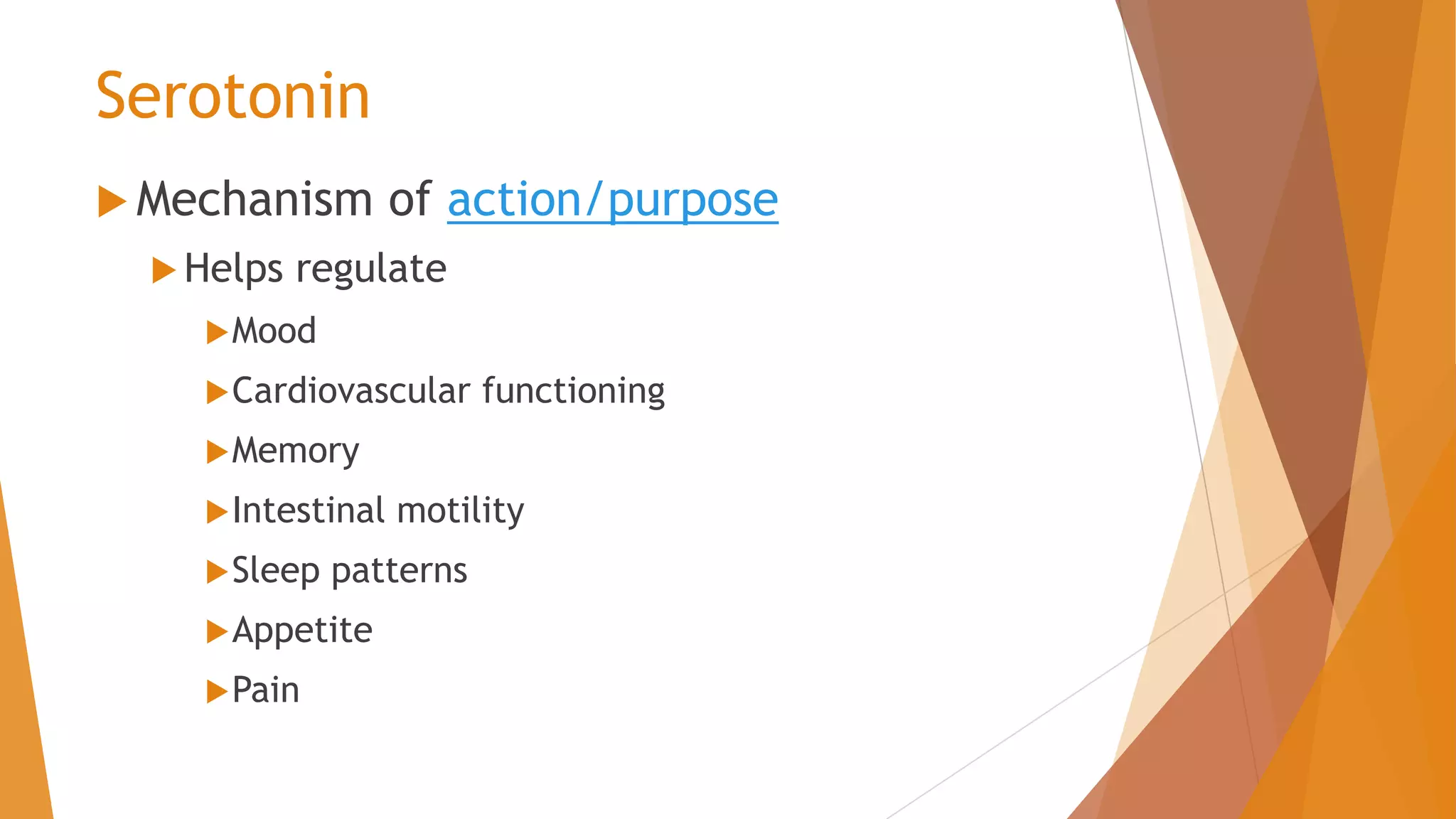 Serotonin

Mechanism of action/purpose

Helps regulate

Mood

Cardiovascular functioning

Memory

Intestinal motility

Sleep patterns

Appetite

Pain